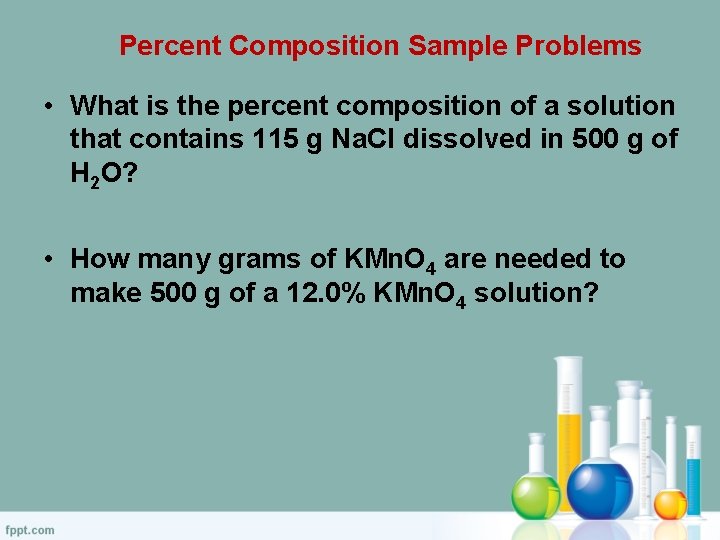 Percent Composition Sample Problems

• What is the percent composition of a solution that contains 115 g NaCl dissolved in 500 g of $H_2O$?

• How many grams of $KMnO_4$ are needed to make 500 g of a 12.0% $KMnO_4$ solution?

fppt.com